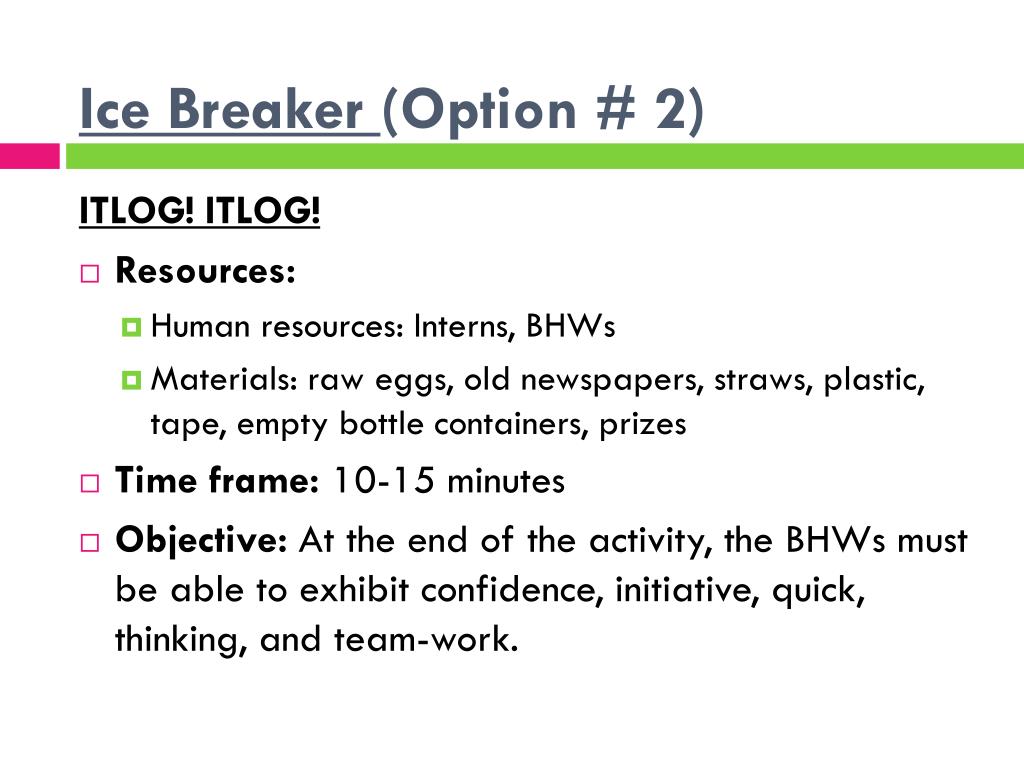 Ice Breaker (Option # 2)

ITLOG! ITLOG!

Resources:

Human resources: Interns, BHWs

Materials: raw eggs, old newspapers, straws, plastic, tape, empty bottle containers, prizes

Time frame: 10-15 minutes

Objective: At the end of the activity, the BHWs must be able to exhibit confidence, initiative, quick, thinking, and team-work.